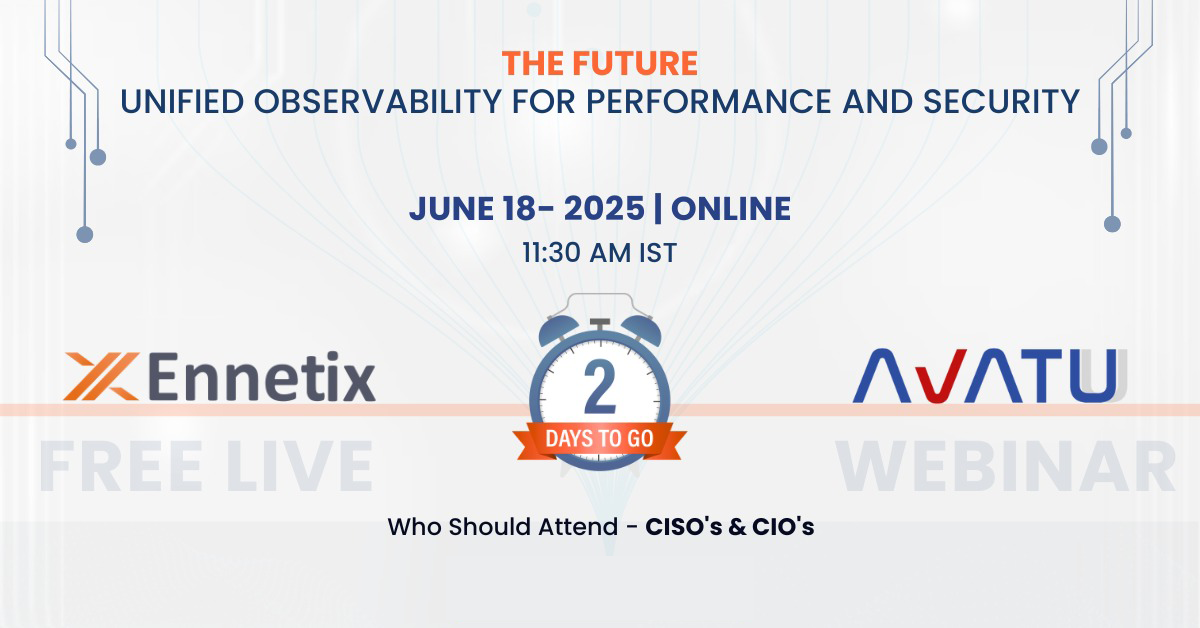 THE FUTURE
UNIFIED OBSERVABILITY FOR PERFORMANCE AND SECURITY

JUNE 18- 2025 | ONLINE
11:30 AM IST

Ennetix

2
DAYS TO GO

AVATU

FREE LIVE

WEBINAR

Who Should Attend - CISO's & CIO's